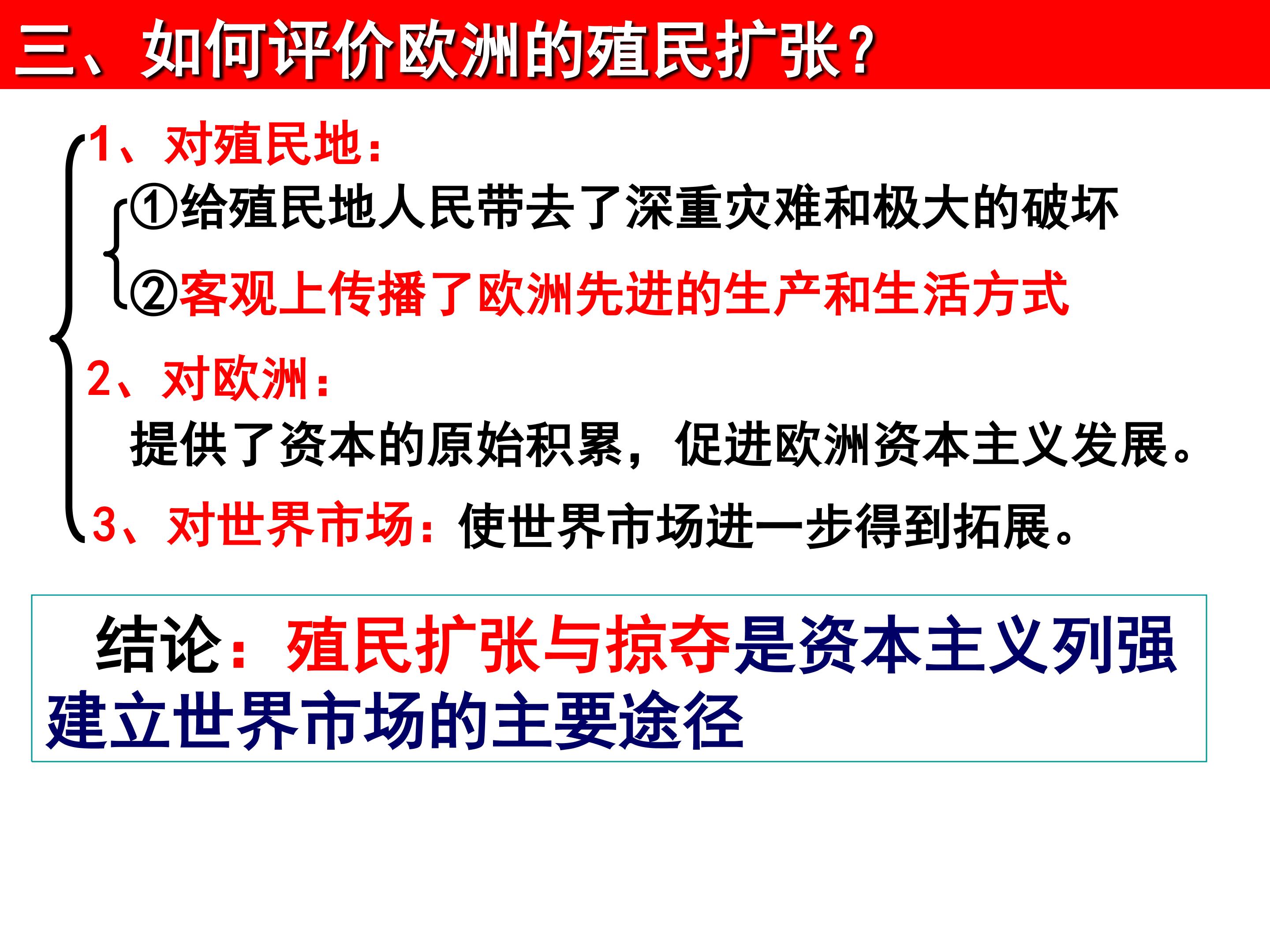 三、如何评价欧洲的殖民扩张？

1、对殖民地：
①给殖民地人民带去了深重灾难和极大的破坏
②客观上传播了欧洲先进的生产和生活方式

2、对欧洲：
提供了资本的原始积累，促进欧洲资本主义发展。

3、对世界市场：使世界市场进一步得到拓展。

结论：殖民扩张与掠夺是资本主义列强建立世界市场的主要途径